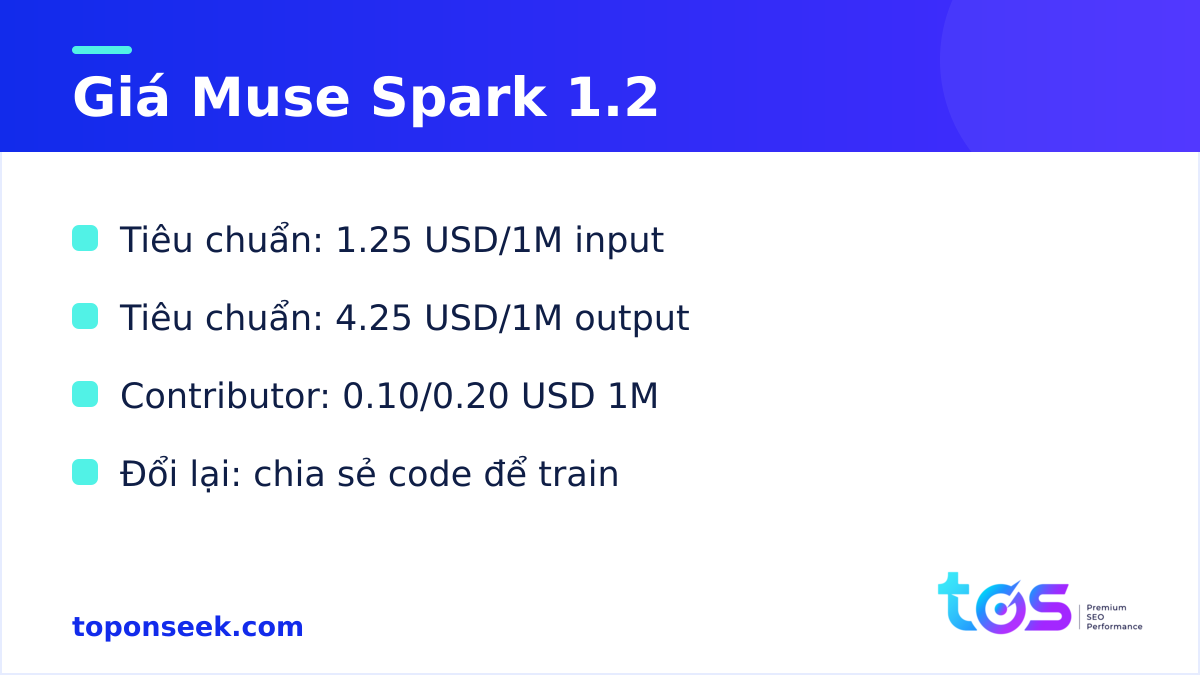 Giá Muse Spark 1.2

Tiêu chuẩn: 1.25 USD/1M input

Tiêu chuẩn: 4.25 USD/1M output

Contributor: 0.10/0.20 USD 1M

Đổi lại: chia sẻ code để train

toponseek.com

tos Premium SEO Performance